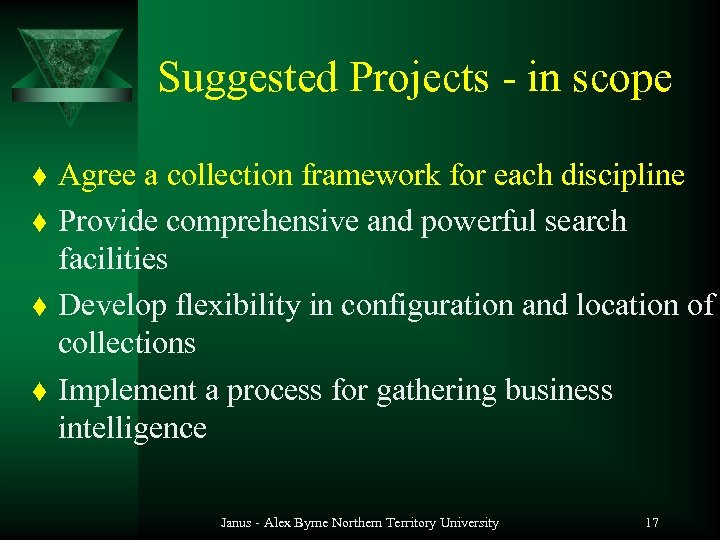 Suggested Projects - in scope

♦ Agree a collection framework for each discipline

♦ Provide comprehensive and powerful search facilities

♦ Develop flexibility in configuration and location of collections

♦ Implement a process for gathering business intelligence

Janus - Alex Byrne Northern Territory University

17